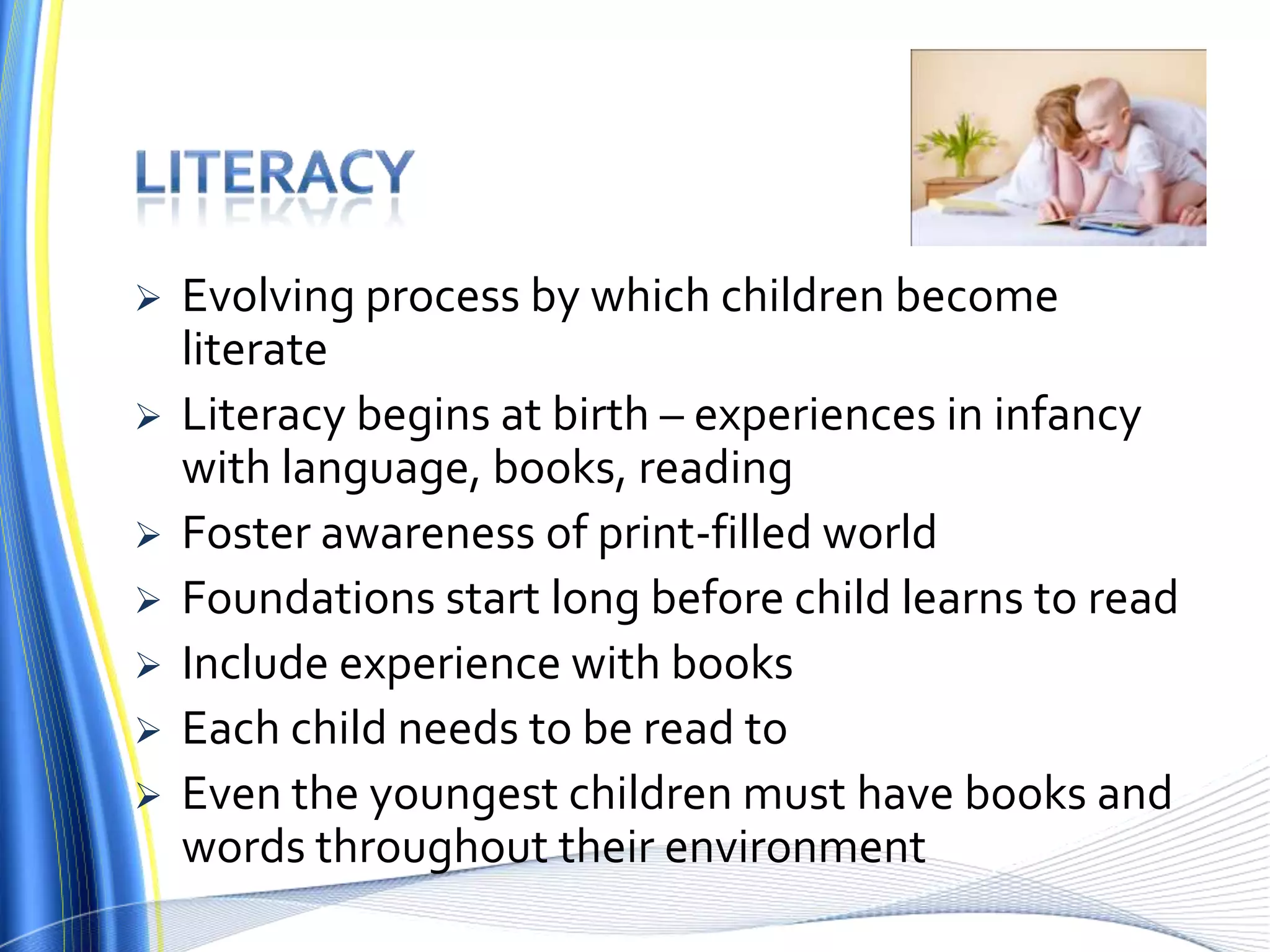 LITERACY

➢ Evolving process by which children become literate
➢ Literacy begins at birth – experiences in infancy with language, books, reading
➢ Foster awareness of print-filled world
➢ Foundations start long before child learns to read
➢ Include experience with books
➢ Each child needs to be read to
➢ Even the youngest children must have books and words throughout their environment